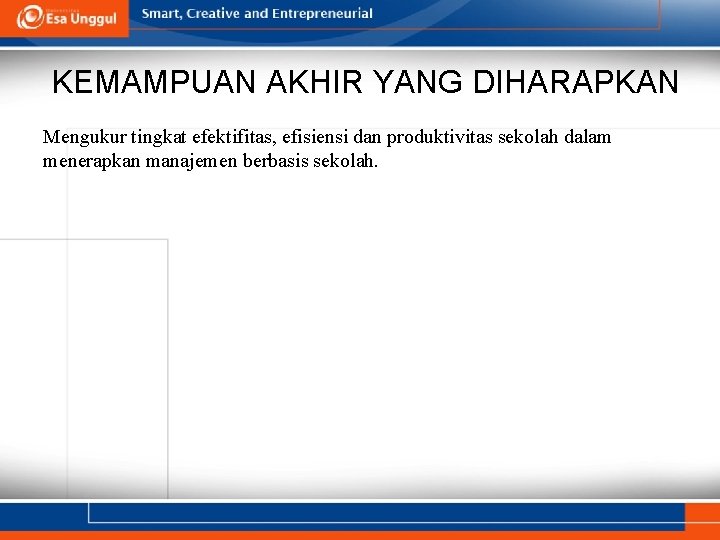 Esa Unggul

Smart, Creative and Entrepreneurial

KEMAMPUAN AKHIR YANG DIHARAPKAN

Mengukur tingkat efektifitas, efisiensi dan produktivitas sekolah dalam menerapkan manajemen berbasis sekolah.